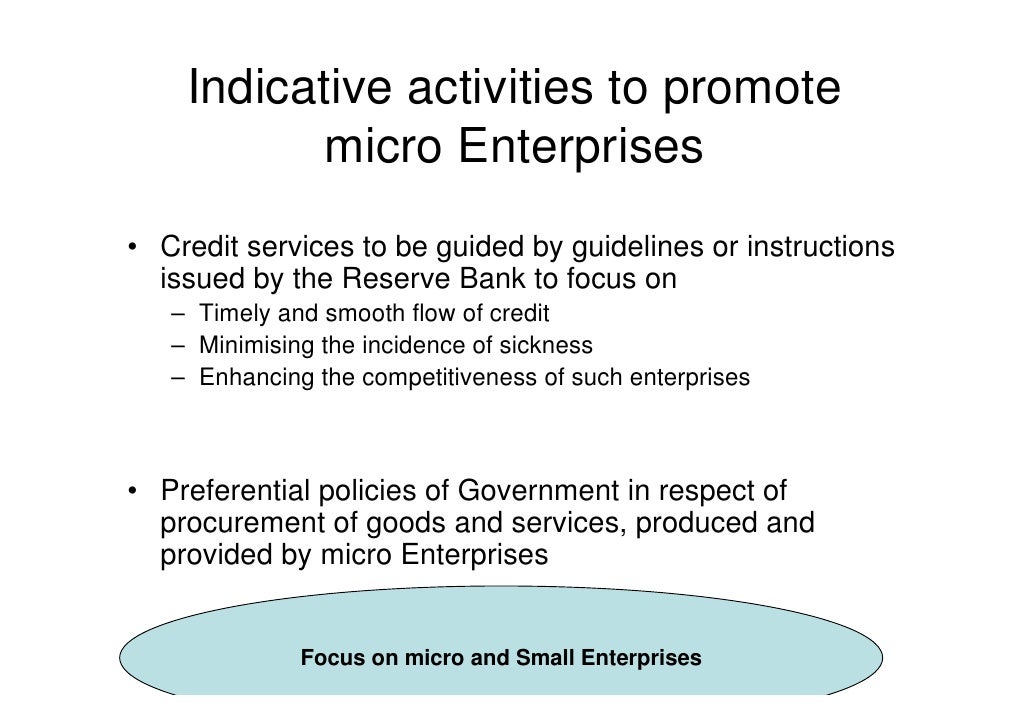 Indicative activities to promote micro Enterprises

• Credit services to be guided by guidelines or instructions issued by the Reserve Bank to focus on
– Timely and smooth flow of credit
– Minimising the incidence of sickness
– Enhancing the competitiveness of such enterprises

• Preferential policies of Government in respect of procurement of goods and services, produced and provided by micro Enterprises

Focus on micro and Small Enterprises